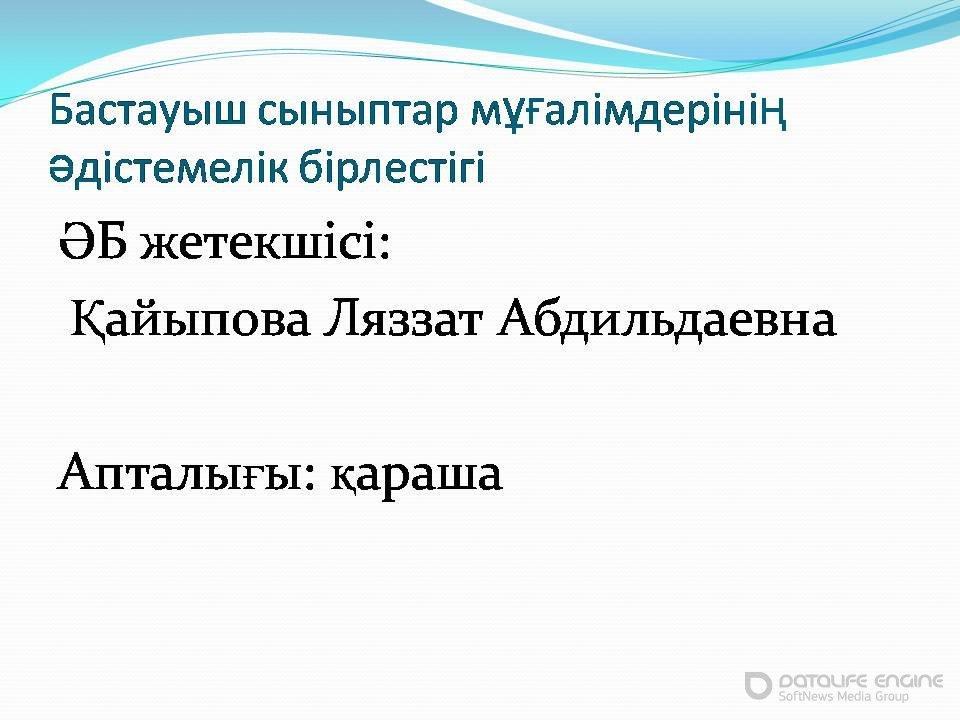 Бастауыш сыныптар мұғалімдерінің әдістемелік бірлестігі

ӘБ жетекшісі:

Қайыпова Ляззат Абдильдаевна

Апталығы: қараша

DATALIFE ENGINE
SoftNews Media Group